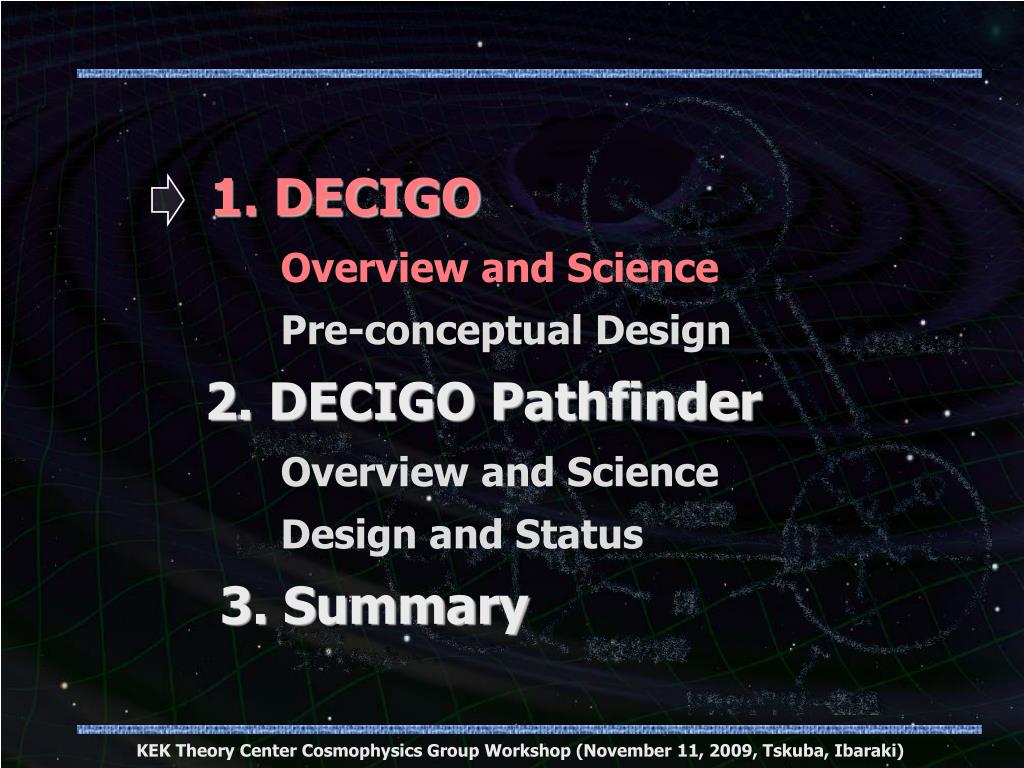 1. DECIGO

Overview and Science

Pre-conceptual Design

2. DECIGO Pathfinder

Overview and Science

Design and Status

3. Summary

KEK Theory Center Cosmophysics Group Workshop (November 11, 2009, Tskuba, Ibaraki)